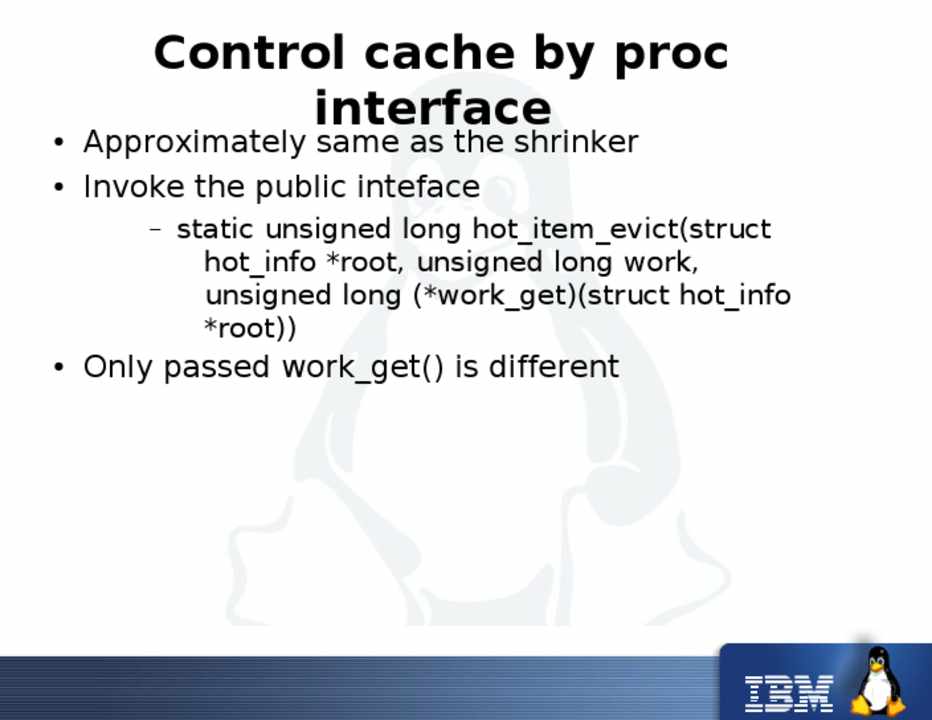 Control cache by proc interface

• Approximately same as the shrinker
• Invoke the public inteface
  – static unsigned long hot_item_evict(struct hot_info *root, unsigned long work, unsigned long (*work_get)(struct hot_info *root))
• Only passed work_get() is different

IBM